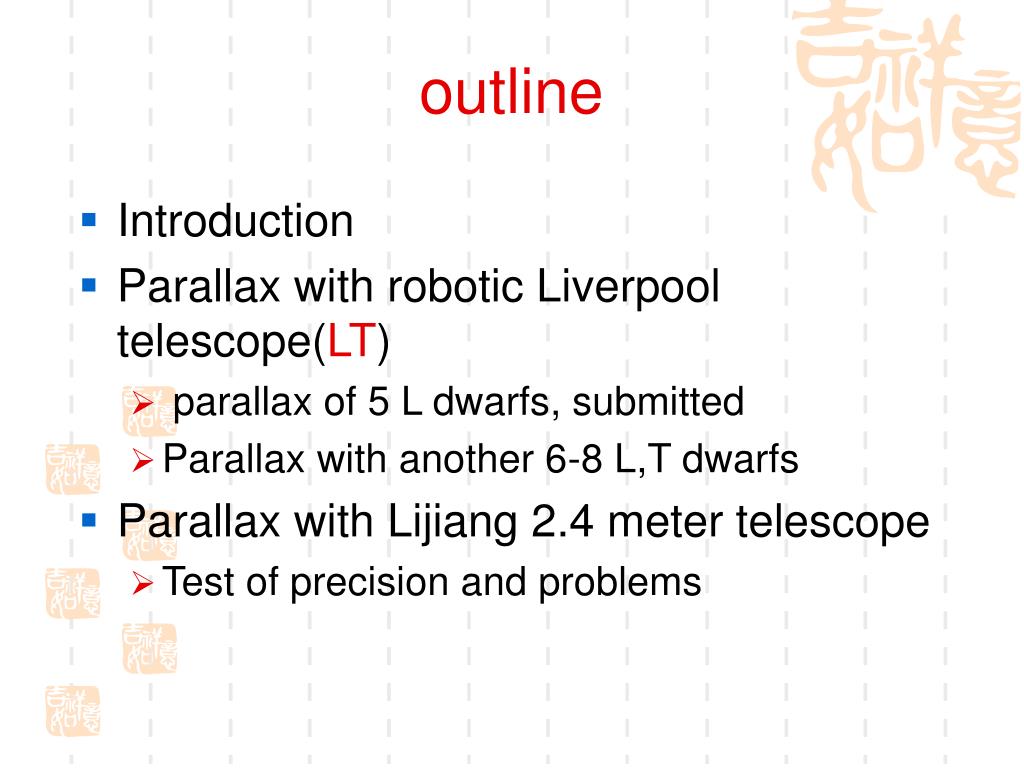 outline

Introduction
Parallax with robotic Liverpool telescope(LT)
parallax of 5 L dwarfs, submitted
Parallax with another 6-8 L,T dwarfs
Parallax with Lijiang 2.4 meter telescope
Test of precision and problems